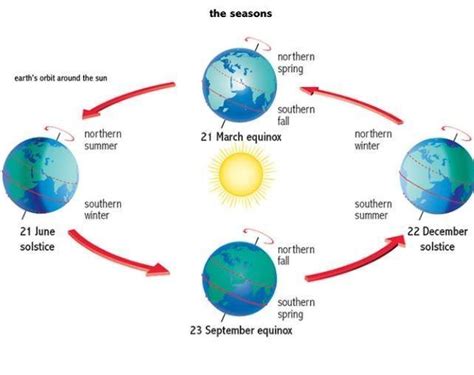 the seasons

earth's orbit around the sun

northern spring

southern fall

21 March equinox

northern summer

southern winter

21 June solstice

northern winter

southern summer

22 December solstice

northern fall

southern spring

23 September equinox